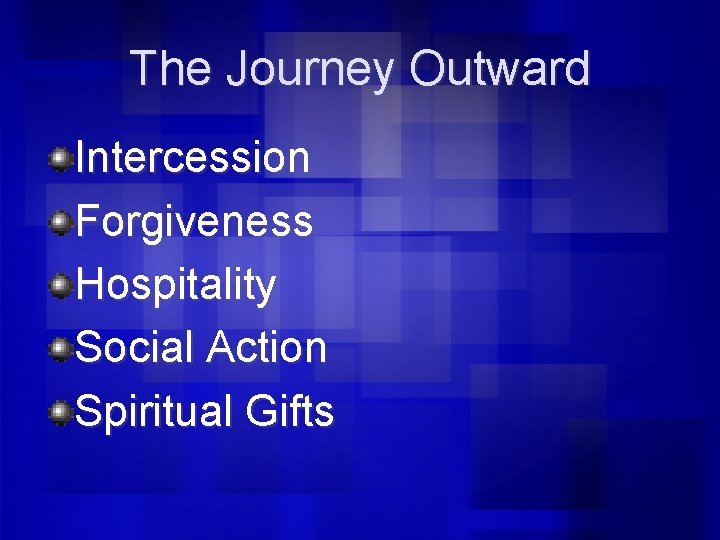 The Journey Outward

Intercession
Forgiveness
Hospitality
Social Action
Spiritual Gifts